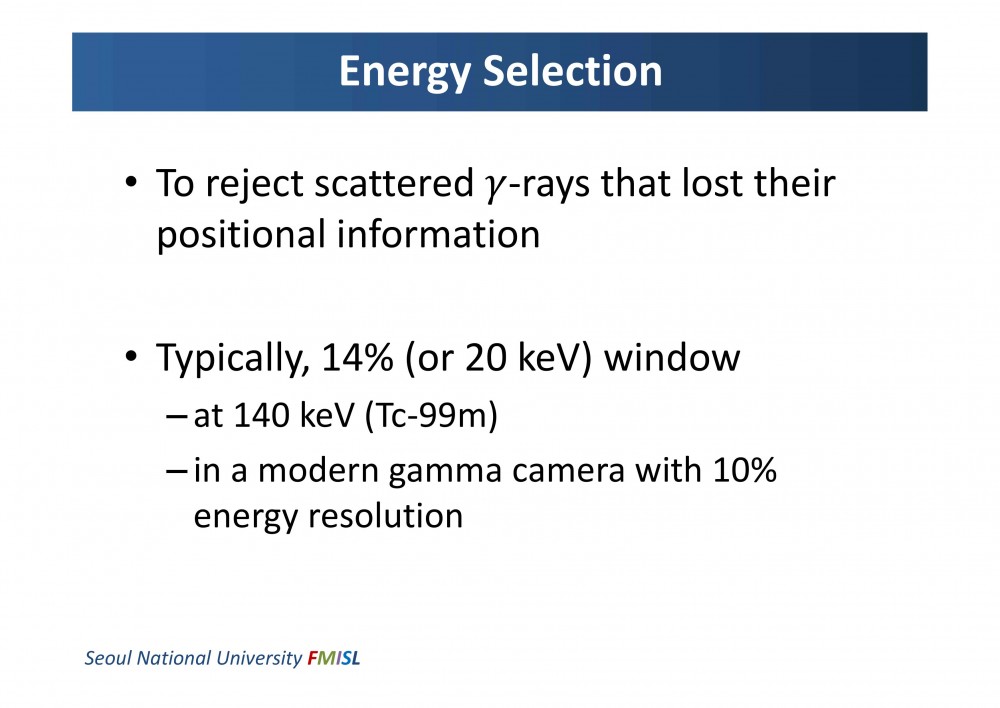 Energy Selection

• To reject scattered $\gamma$-rays that lost their positional information

• Typically, 14% (or 20 keV) window
– at 140 keV (Tc-99m)
– in a modern gamma camera with 10% energy resolution

Seoul National University FMISL